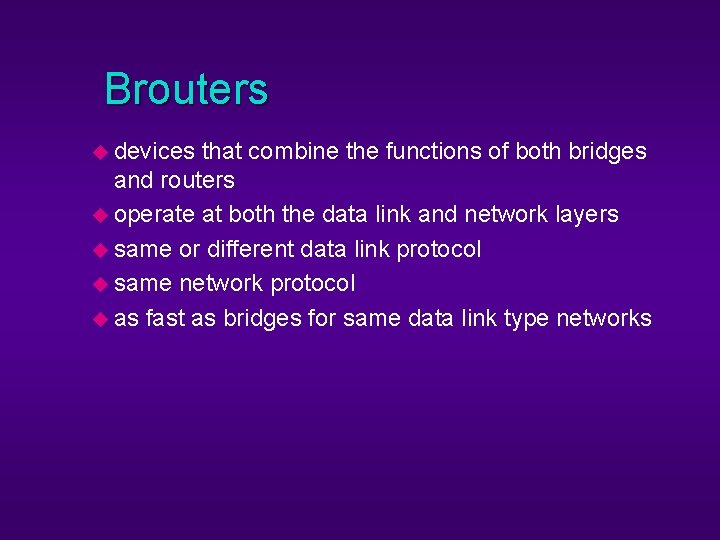 Brouters

- devices that combine the functions of both bridges and routers
- operate at both the data link and network layers
- same or different data link protocol
- same network protocol
- as fast as bridges for same data link type networks